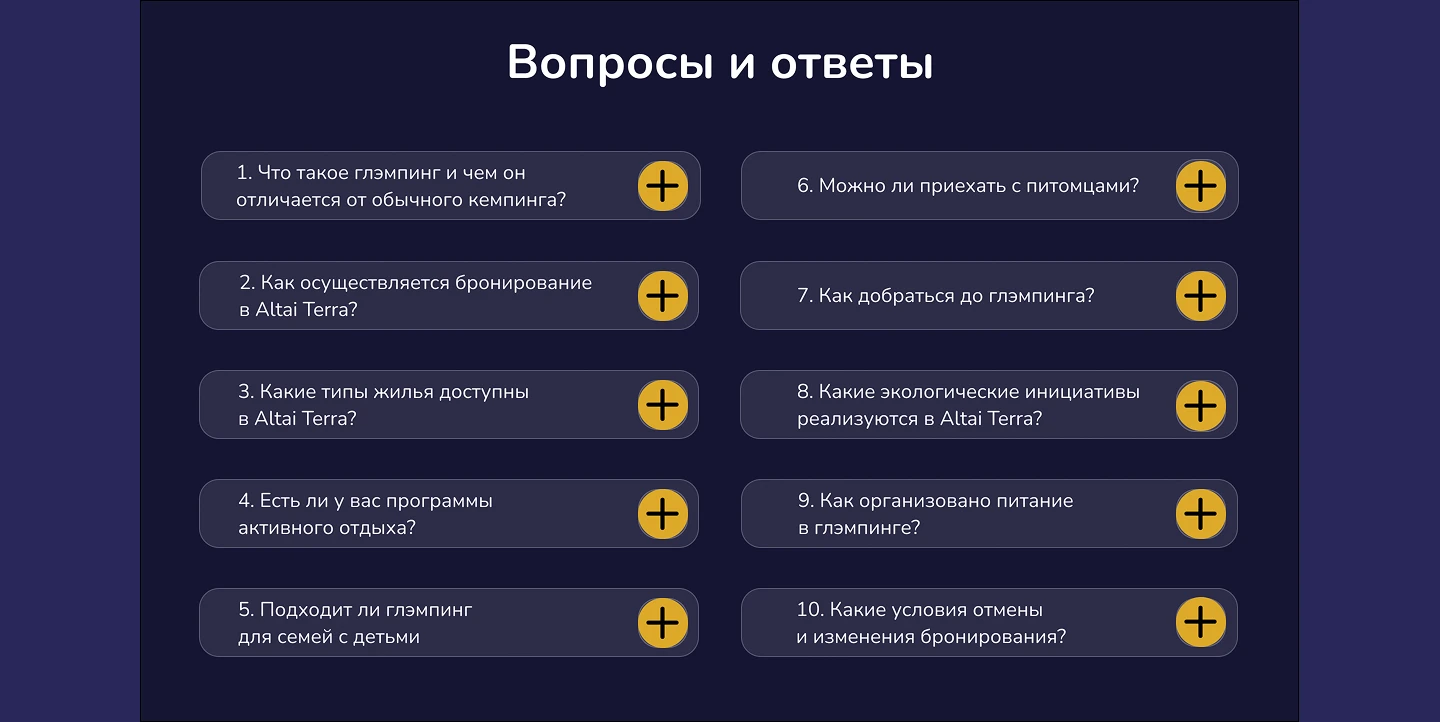 Вопросы и ответы

1. Что такое глэмпинг и чем он отличается от обычного кемпинга?

2. Как осуществляется бронирование в Altai Terra?

3. Какие типы жилья доступны в Altai Terra?

4. Есть ли у вас программы активного отдыха?

5. Подходит ли глэмпинг для семей с детьми

6. Можно ли приехать с питомцами?

7. Как добраться до глэмпинга?

8. Какие экологические инициативы реализуются в Altai Terra?

9. Как организовано питание в глэмпинге?

10. Какие условия отмены и изменения бронирования?